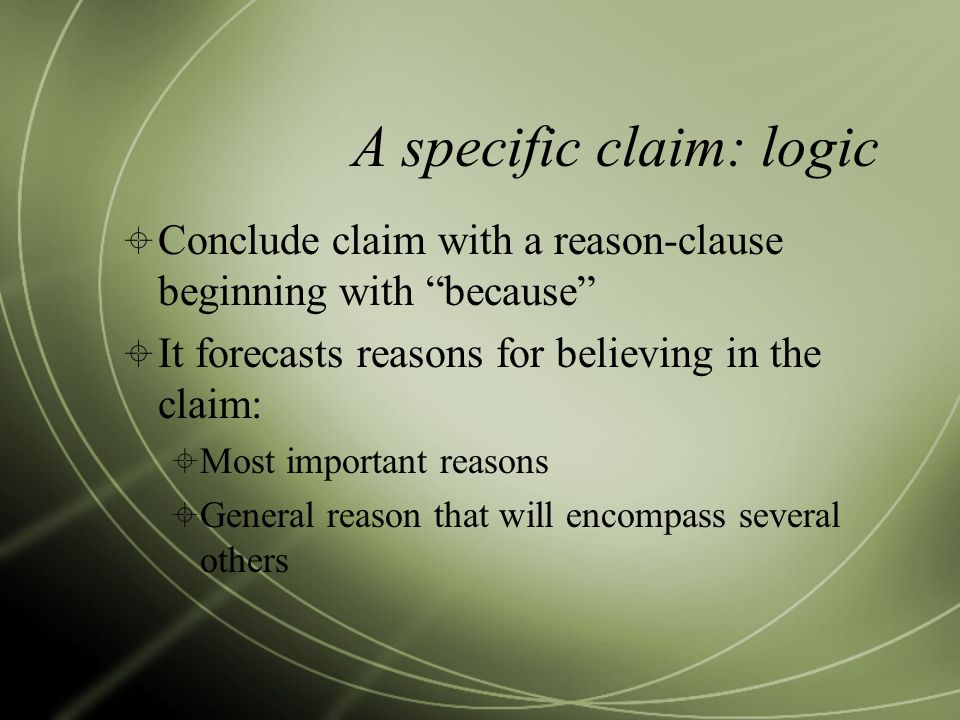 A specific claim: logic

Conclude claim with a reason-clause beginning with “because”

It forecasts reasons for believing in the claim:

Most important reasons

General reason that will encompass several others